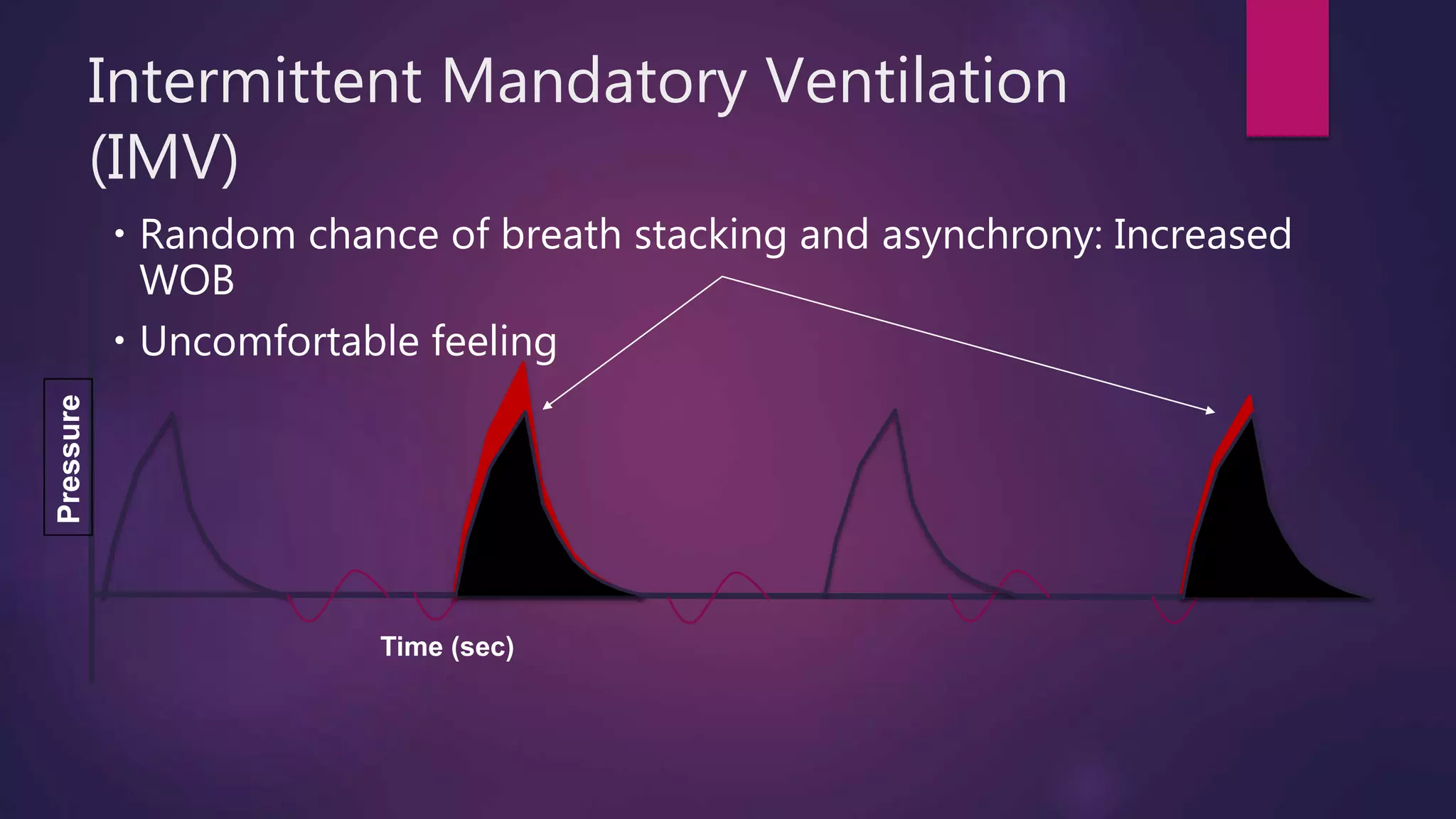 Intermittent Mandatory Ventilation (IMV)

• Random chance of breath stacking and asynchrony: Increased WOB

• Uncomfortable feeling

Pressure

Time (sec)